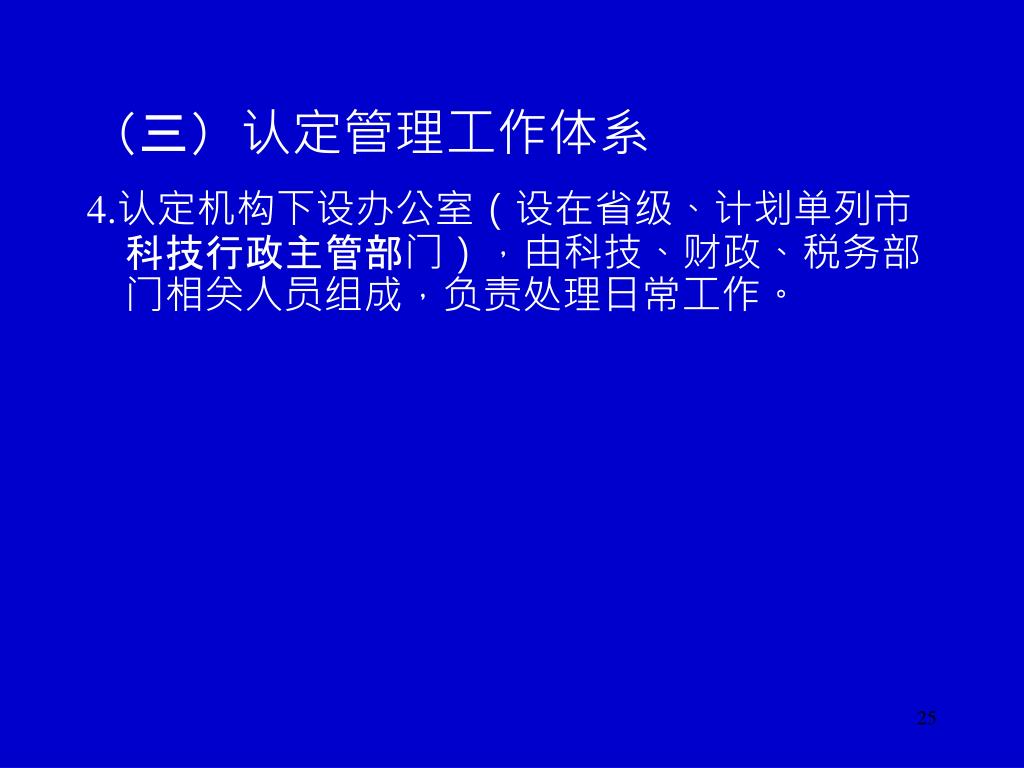 （三）认定管理工作体系

4.认定机构下设办公室（设在省级、计划单列市科技行政主管部门），由科技、财政、税务部门相关人员组成，负责处理日常工作。

25